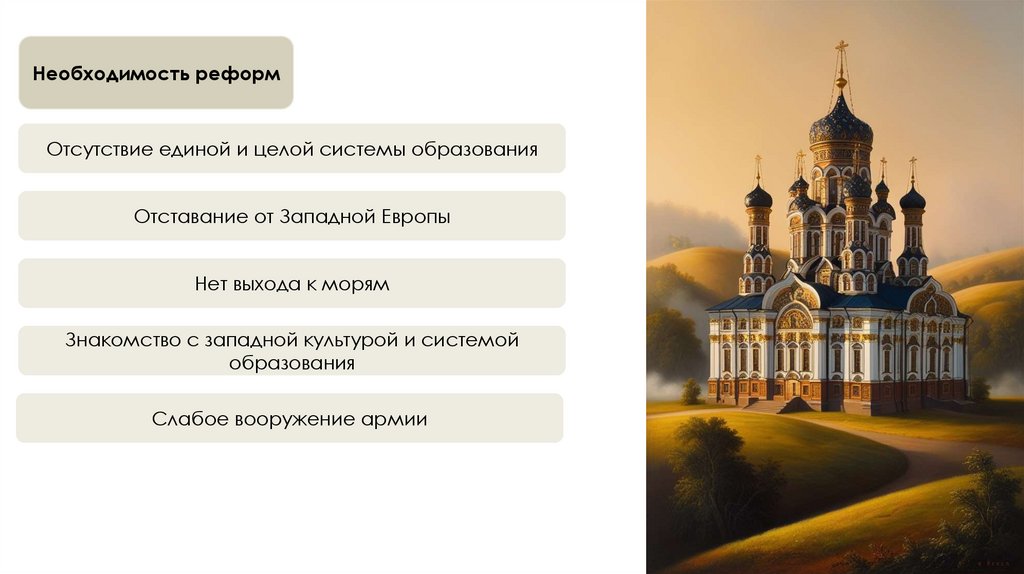 Необходимость реформ

Отсутствие единой и целой системы образования

Отставание от Западной Европы

Нет выхода к морям

Знакомство с западной культурой и системой образования

Слабое вооружение армии